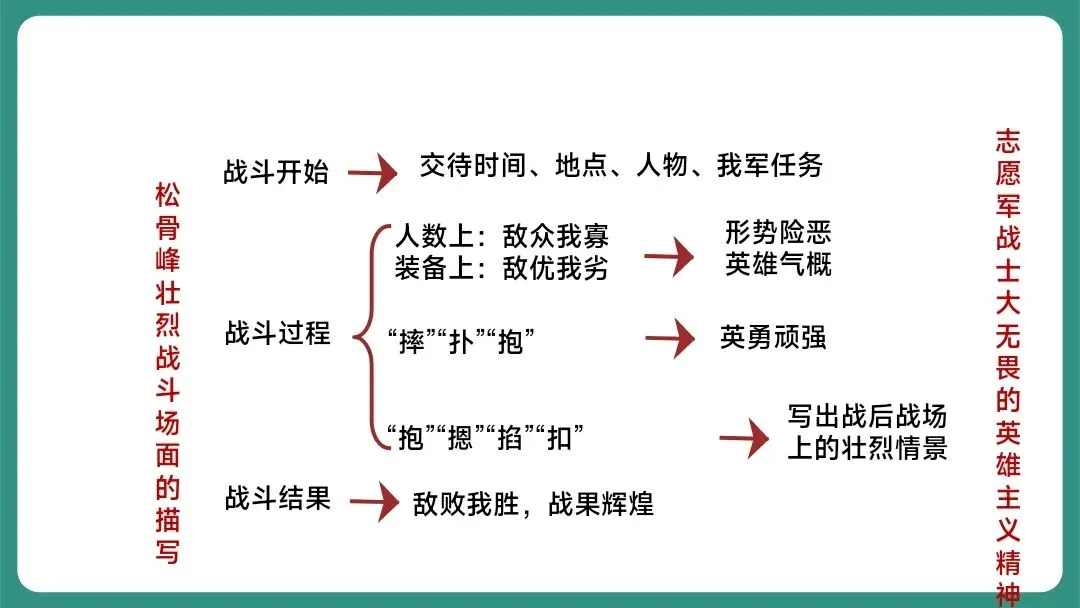 松骨峰壮烈战斗场面的描写

战斗开始 交待时间、地点、人物、我军任务

战斗过程
人数上：敌众我寡
装备上：敌优我劣
形势险恶
英雄气概

“摔”“扑”“抱” 英勇顽强

“抱”“摁”“掐”“扣” 写出战后战场上的壮烈情景

战斗结果 敌败我胜，战果辉煌

志愿军战士大无畏的英雄主义精神